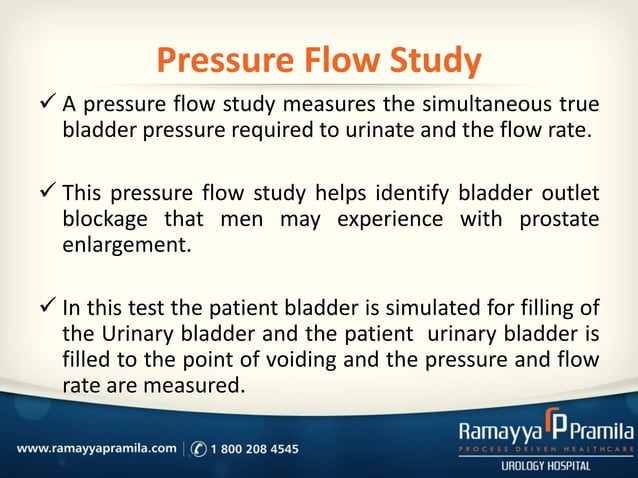 Pressure Flow Study

✓ A pressure flow study measures the simultaneous true bladder pressure required to urinate and the flow rate.

✓ This pressure flow study helps identify bladder outlet blockage that men may experience with prostate enlargement.

✓ In this test the patient bladder is simulated for filling of the Urinary bladder and the patient urinary bladder is filled to the point of voiding and the pressure and flow rate are measured.

www.ramayyapramila.com | 1 800 208 4545

Ramayya Pramila
PROCESS DRIVEN HEALTHCARE
UROLOGY HOSPITAL